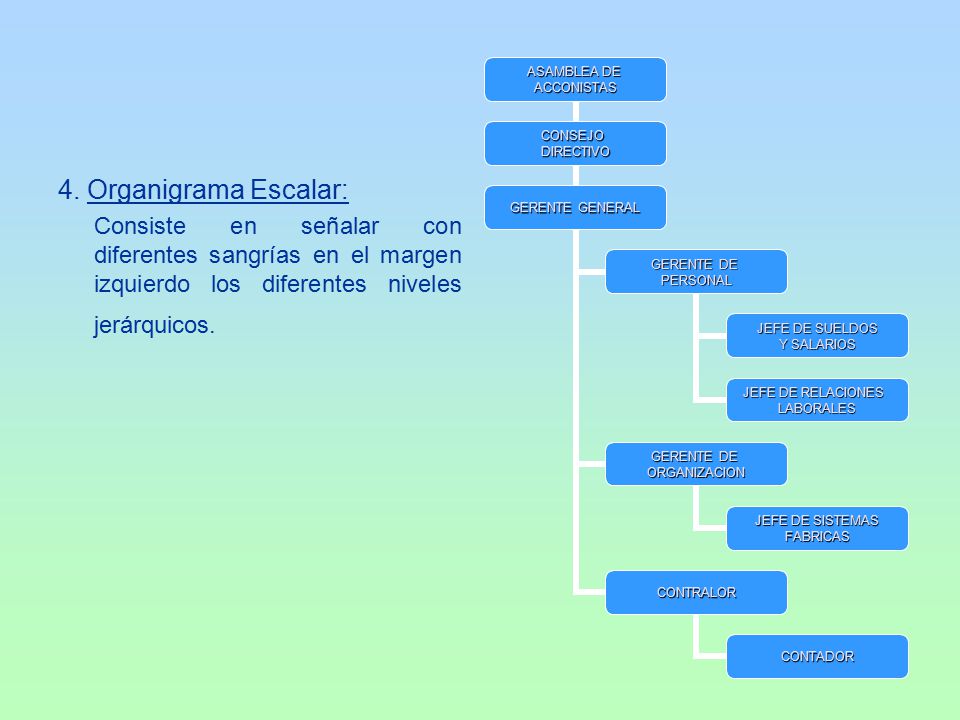 4. Organigrama Escalar:

Consiste en señalar con diferentes sangrías en el margen izquierdo los diferentes niveles jerárquicos.

ASAMBLEA DE ACCONISTAS

CONSEJO DIRECTIVO

GERENTE GENERAL

GERENTE DE PERSONAL

JEFE DE SUELDOS Y SALARIOS

JEFE DE RELACIONES LABORALES

GERENTE DE ORGANIZACION

JEFE DE SISTEMAS FABRICAS

CONTRALOR

CONTADOR